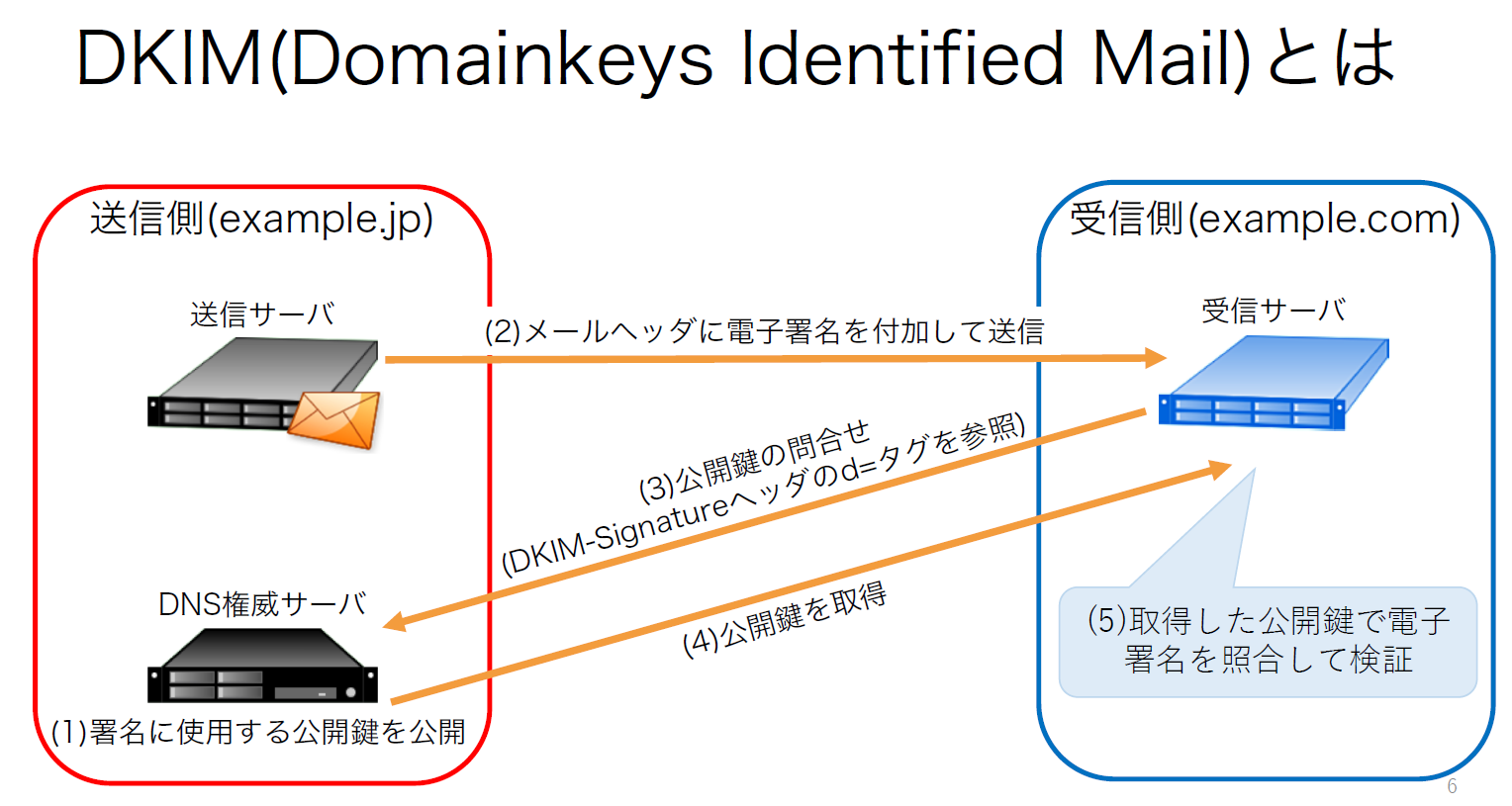 DKIM(Domainkeys Identified Mail)とは

送信側(example.jp)

送信サーバ

DNS権威サーバ

(1)署名に使用する公開鍵を公開

(2)メールヘッダに電子署名を付加して送信

(3)公開鍵の問合せ
(DKIM-Signatureヘッダのd=タグを参照)

(4)公開鍵を取得

受信側(example.com)

受信サーバ

(5)取得した公開鍵で電子署名を照合して検証

6